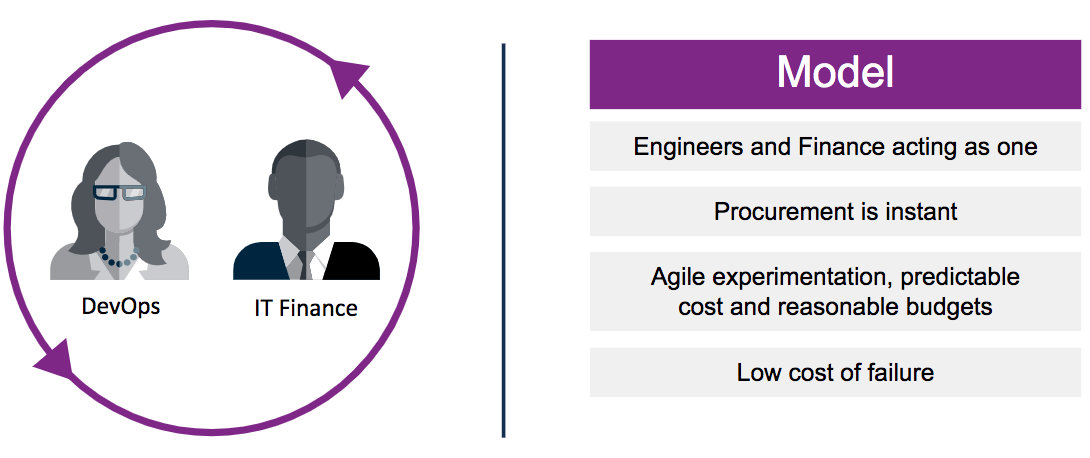 DevOps

IT Finance

Model

Engineers and Finance acting as one

Procurement is instant

Agile experimentation, predictable cost and reasonable budgets

Low cost of failure